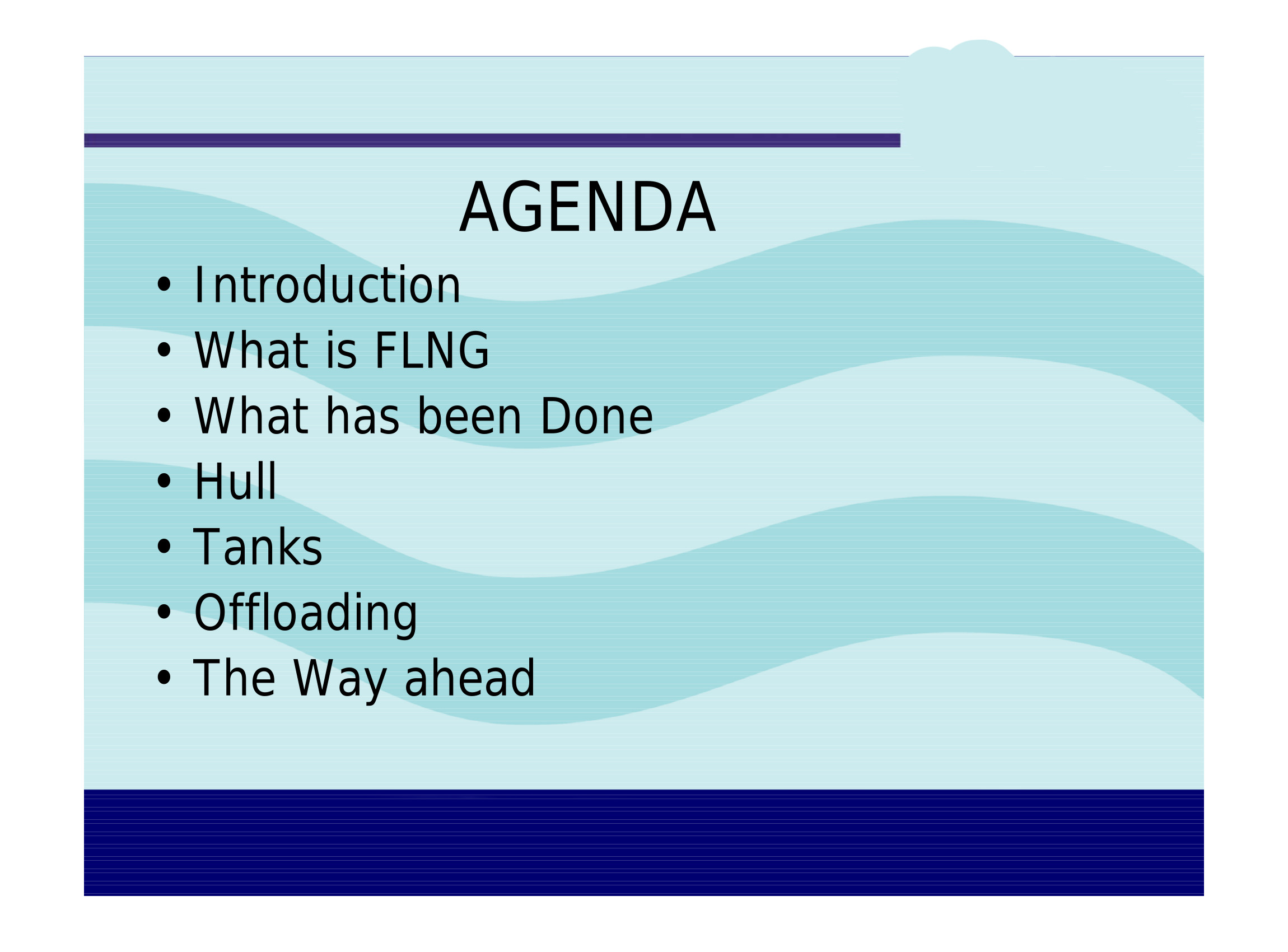 AGENDA

• Introduction
• What is FLNG
• What has been Done
• Hull
• Tanks
• Offloading
• The Way ahead